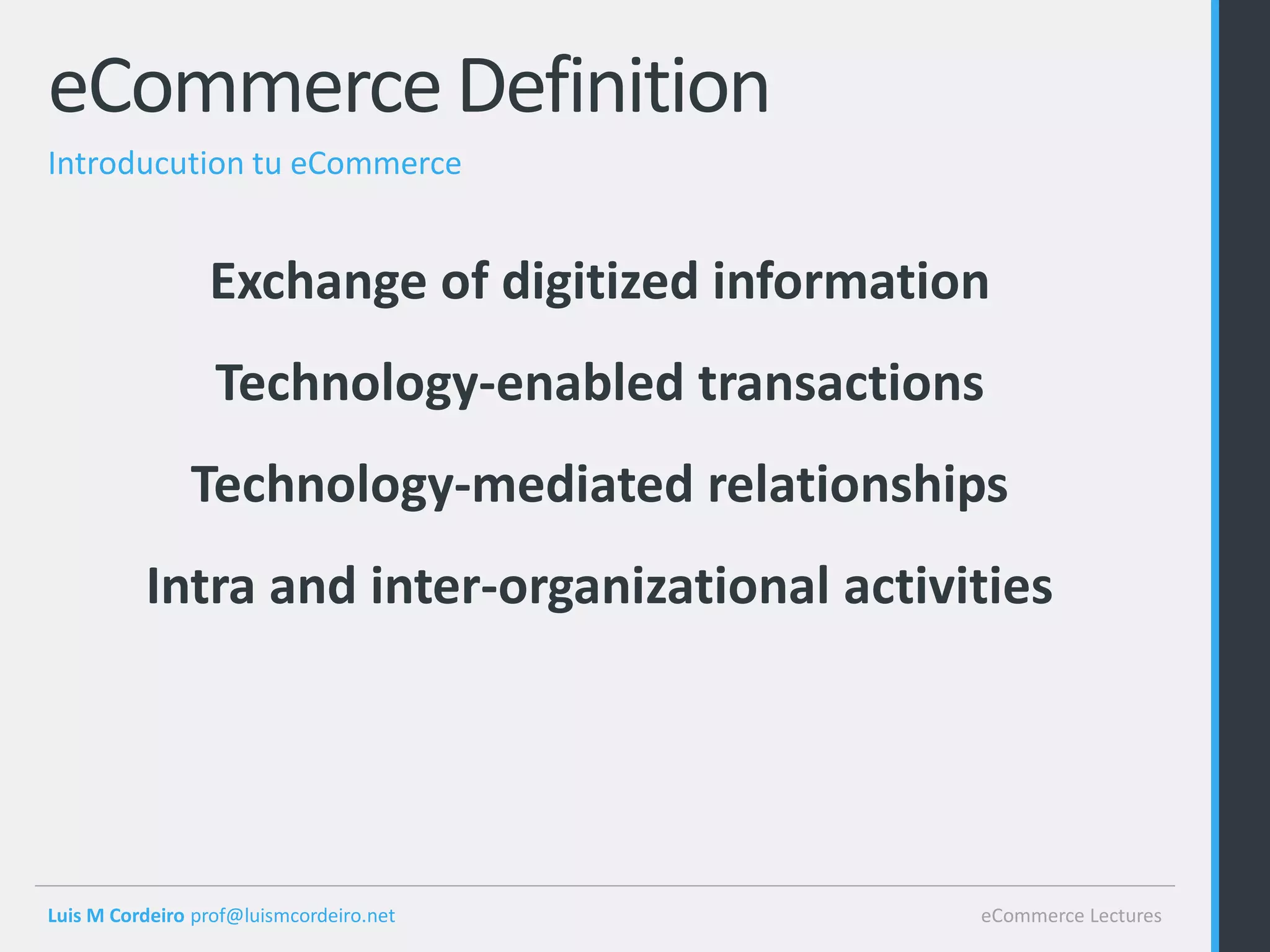 eCommerce Definition

Introducution tu eCommerce

Exchange of digitized information

Technology-enabled transactions

Technology-mediated relationships

Intra and inter-organizational activities

Luis M Cordeiro prof@luismcordeiro.net

eCommerce Lectures